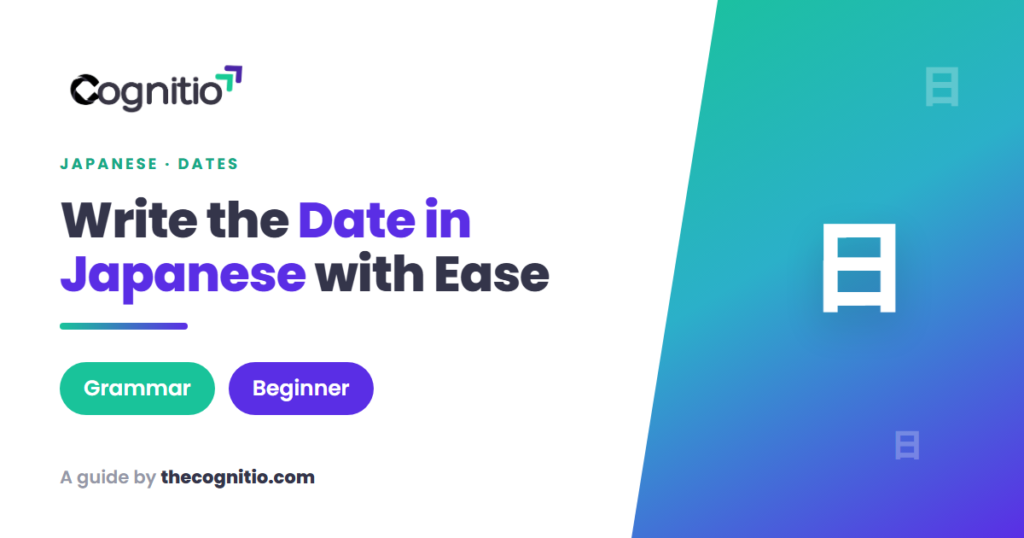 Cognitio

JAPANESE · DATES

Write the Date in Japanese with Ease

Grammar

Beginner

A guide by thecognitio.com

日

日

日